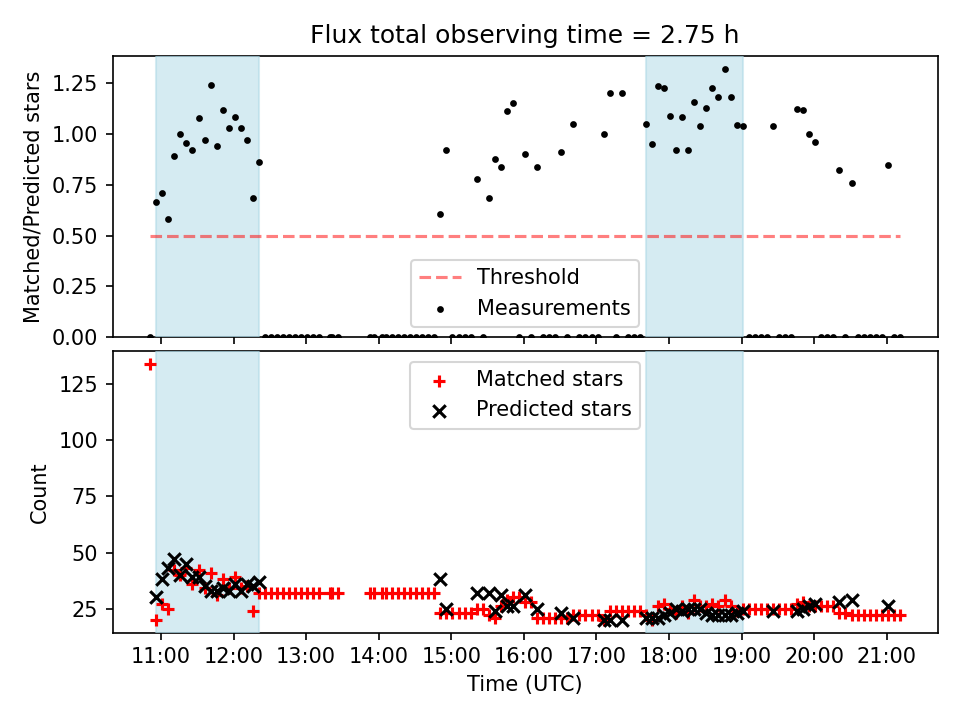 Flux total observing time = 2.75 h

Matched/Predicted stars

1.25
1.00
0.75
0.50
0.25
0.00

Threshold
Measurements

Count

125
100
75
50
25

Matched stars
Predicted stars

11:00 12:00 13:00 14:00 15:00 16:00 17:00 18:00 19:00 20:00 21:00

Time (UTC)